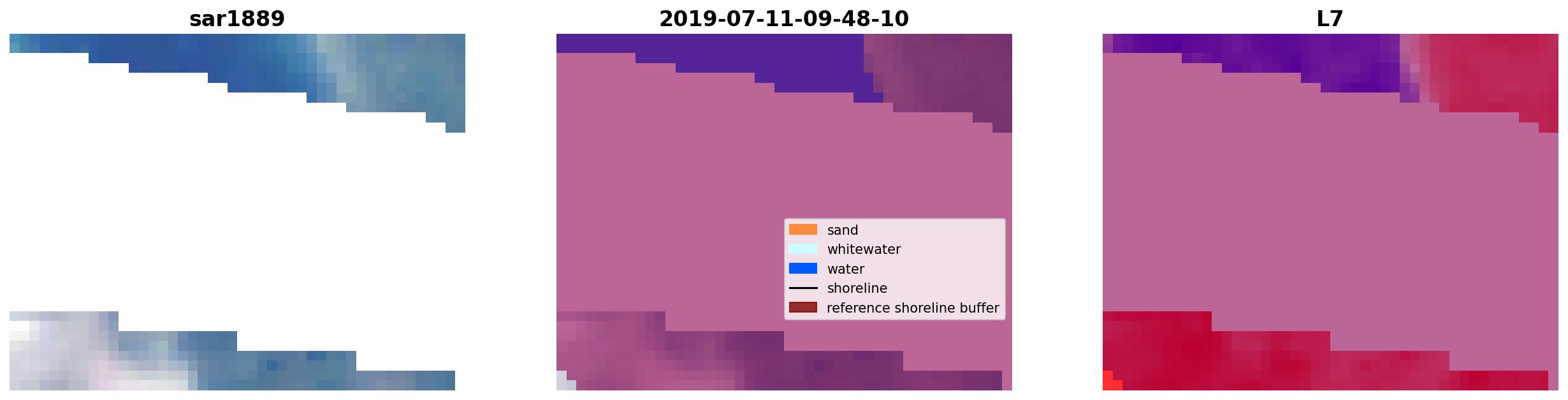 sar1889

2019-07-11-09-48-10

L7

sand
whitewater
water
shoreline
reference shoreline buffer